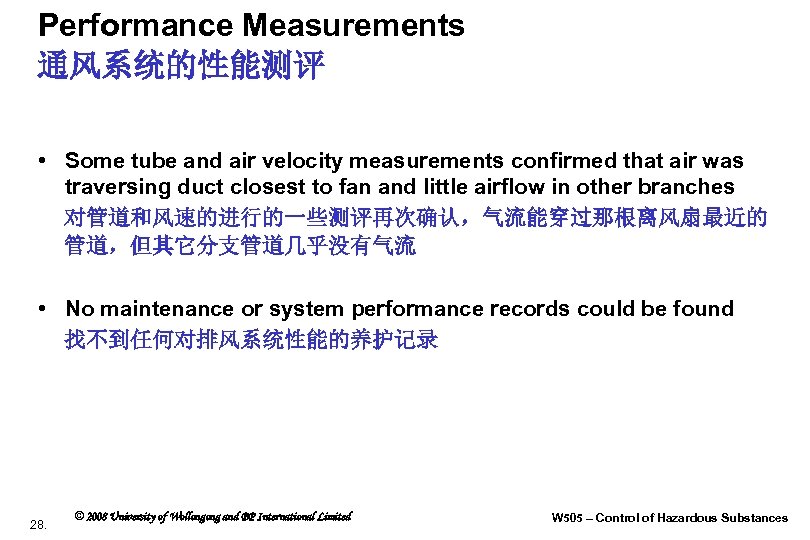 Performance Measurements
通风系统的性能测评

• Some tube and air velocity measurements confirmed that air was traversing duct closest to fan and little airflow in other branches
对管道和风速的进行的一些测评再次确认，气流能穿过那根离风扇最近的管道，但其它分支管道几乎没有气流

• No maintenance or system performance records could be found
找不到任何对排风系统性能的养护记录

28.

© 2008 University of Wollongong and BP International Limited

W505 – Control of Hazardous Substances